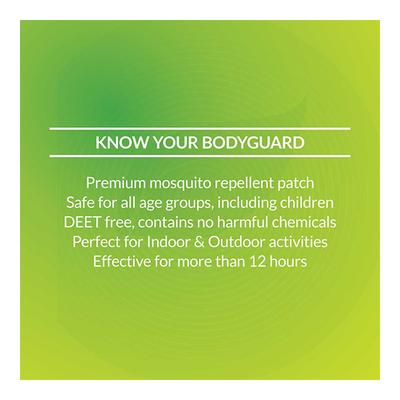 KNOW YOUR BODYGUARD

Premium mosquito repellent patch
Safe for all age groups, including children
DEET free, contains no harmful chemicals
Perfect for Indoor & Outdoor activities
Effective for more than 12 hours